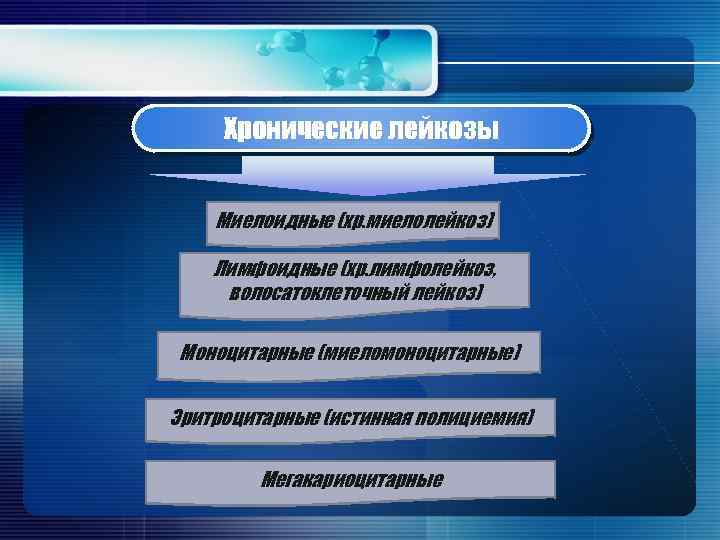 Хронические лейкозы

Миелоидные (хр.миелолейкоз)

Лимфоидные (хр.лимфолейкоз, волосатоклеточный лейкоз)

Моноцитарные (миеломоноцитарные)

Эритроцитарные (истинная полициемия)

Мегакариоцитарные